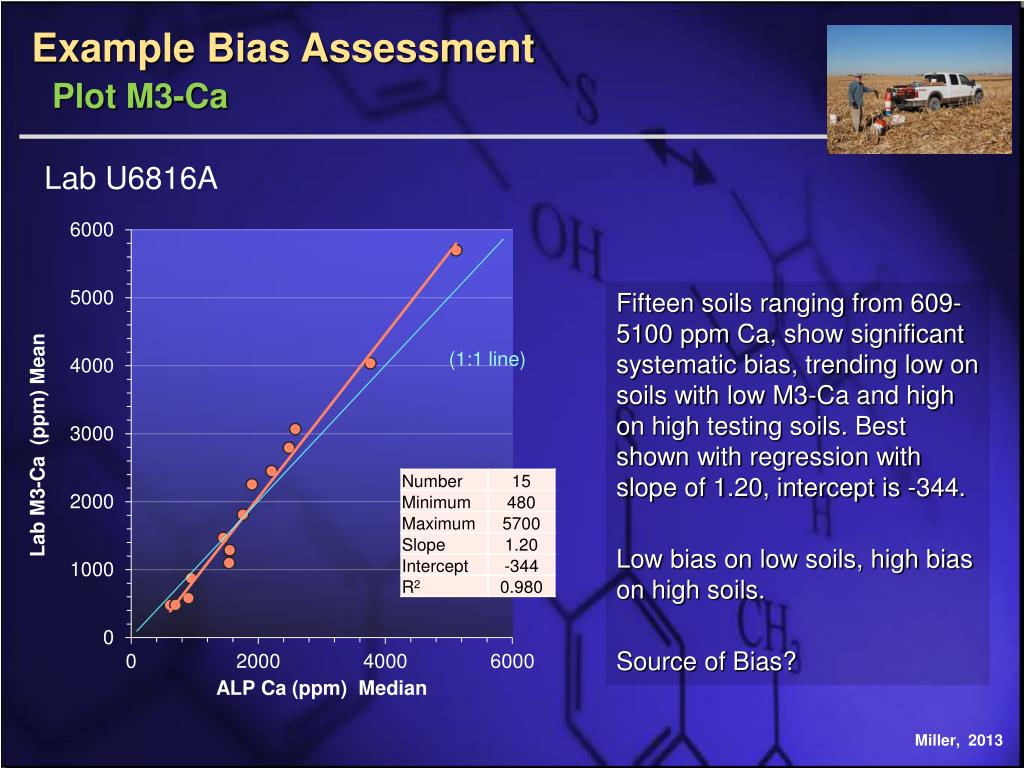 Example Bias Assessment
Plot M3-Ca

Lab U6816A

6000
5000
4000
3000
2000
1000
0

Lab M3-Ca (ppm) Mean

(1:1 line)

| Number | 15 |
|---|---|
| Minimum | 480 |
| Maximum | 5700 |
| Slope | 1.20 |
| Intercept | -344 |
| $R^2$ | 0.980 |

0 2000 4000 6000
ALP Ca (ppm) Median

Fifteen soils ranging from 609-5100 ppm Ca, show significant systematic bias, trending low on soils with low M3-Ca and high on high testing soils. Best shown with regression with slope of 1.20, intercept is -344.

Low bias on low soils, high bias on high soils.

Source of Bias?

Miller, 2013